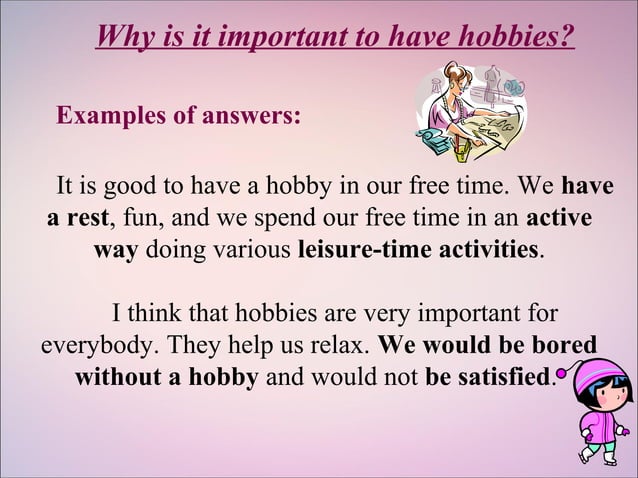 Why is it important to have hobbies?

Examples of answers:

It is good to have a hobby in our free time. We have a rest, fun, and we spend our free time in an active way doing various leisure-time activities.

I think that hobbies are very important for everybody. They help us relax. We would be bored without a hobby and would not be satisfied.